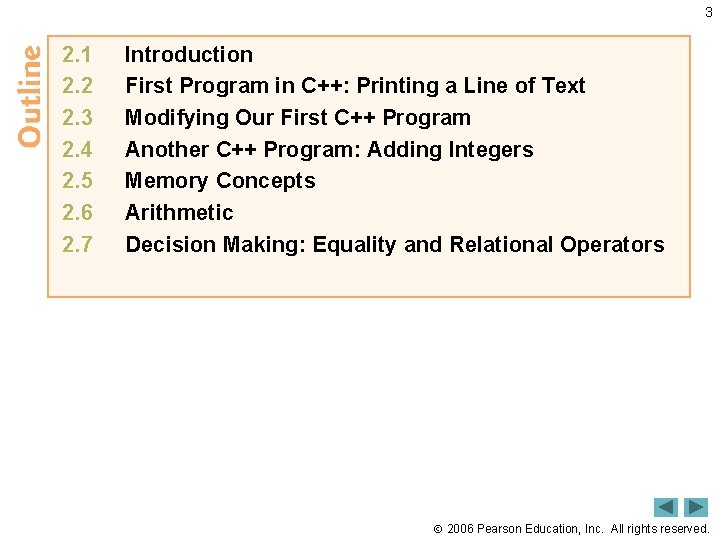 3

Outline

2.1 Introduction
2.2 First Program in C++: Printing a Line of Text
2.3 Modifying Our First C++ Program
2.4 Another C++ Program: Adding Integers
2.5 Memory Concepts
2.6 Arithmetic
2.7 Decision Making: Equality and Relational Operators

© 2006 Pearson Education, Inc. All rights reserved.